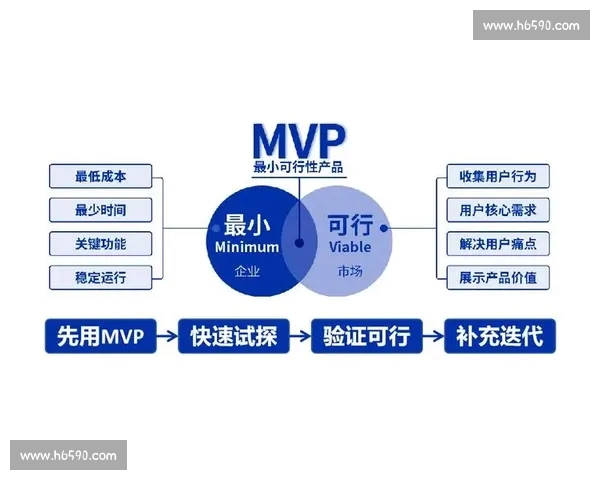 www.h6590.com

MVP
最小可行性产品

最低成本
最少时间
关键功能
稳定运行

最小
Minimum
企业

可行
Viable
市场

收集用户行为
用户核心需求
解决用户痛点
展示产品价值

先用MVP → 快速试探 → 验证可行 → 补充迭代

www.h6590.com